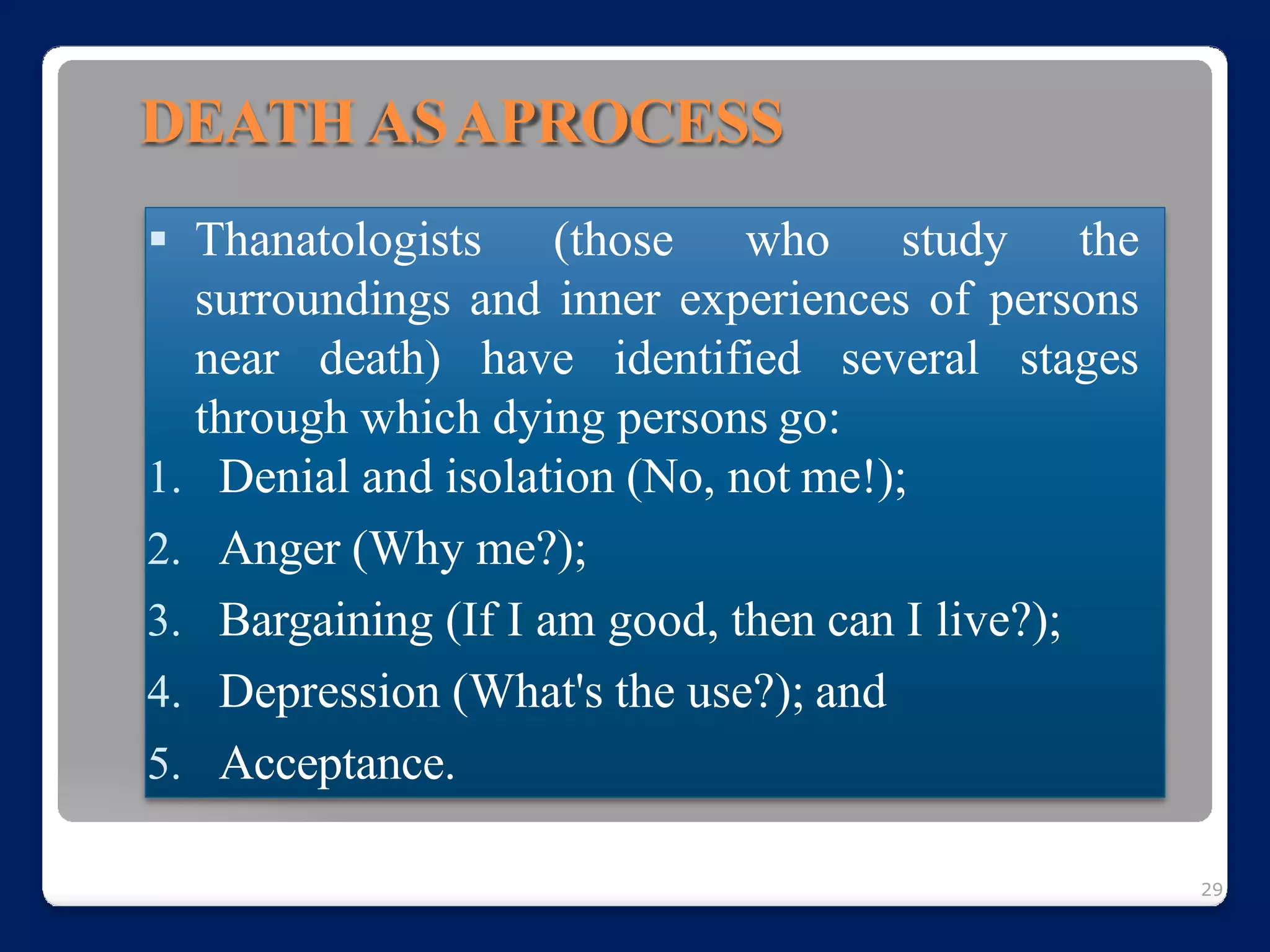 DEATH AS APROCESS

▪ Thanatologists (those who study the surroundings and inner experiences of persons near death) have identified several stages through which dying persons go:

1. Denial and isolation (No, not me!);
2. Anger (Why me?);
3. Bargaining (If I am good, then can I live?);
4. Depression (What's the use?); and
5. Acceptance.

29